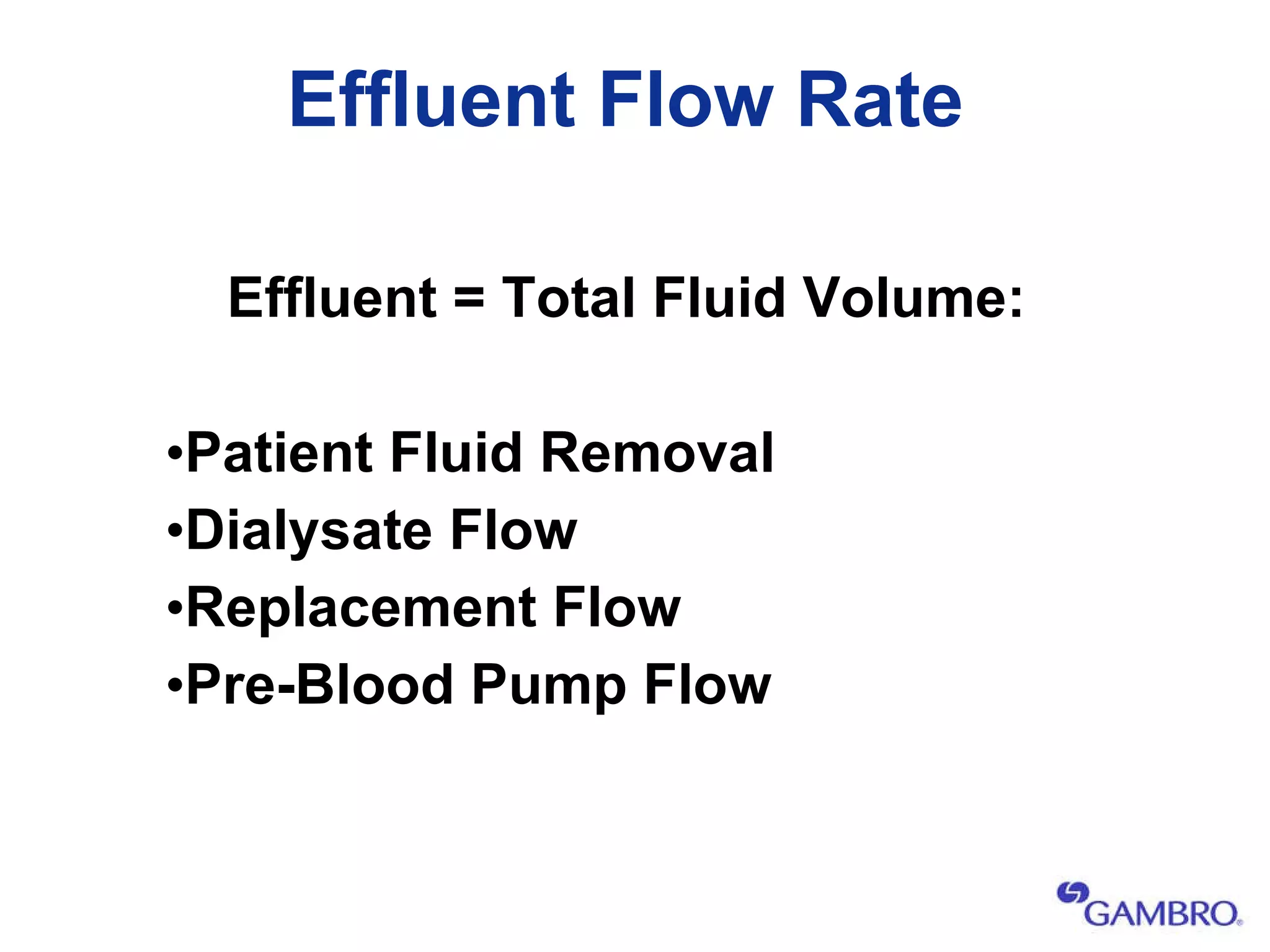 Effluent Flow Rate

Effluent = Total Fluid Volume:

•Patient Fluid Removal
•Dialysate Flow
•Replacement Flow
•Pre-Blood Pump Flow

GAMBRO®